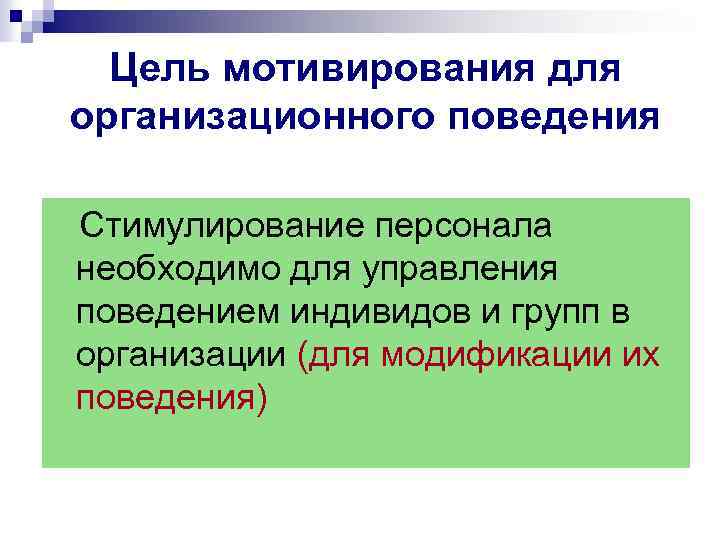 Цель мотивирования для организационного поведения

Стимулирование персонала необходимо для управления поведением индивидов и групп в организации (для модификации их поведения)